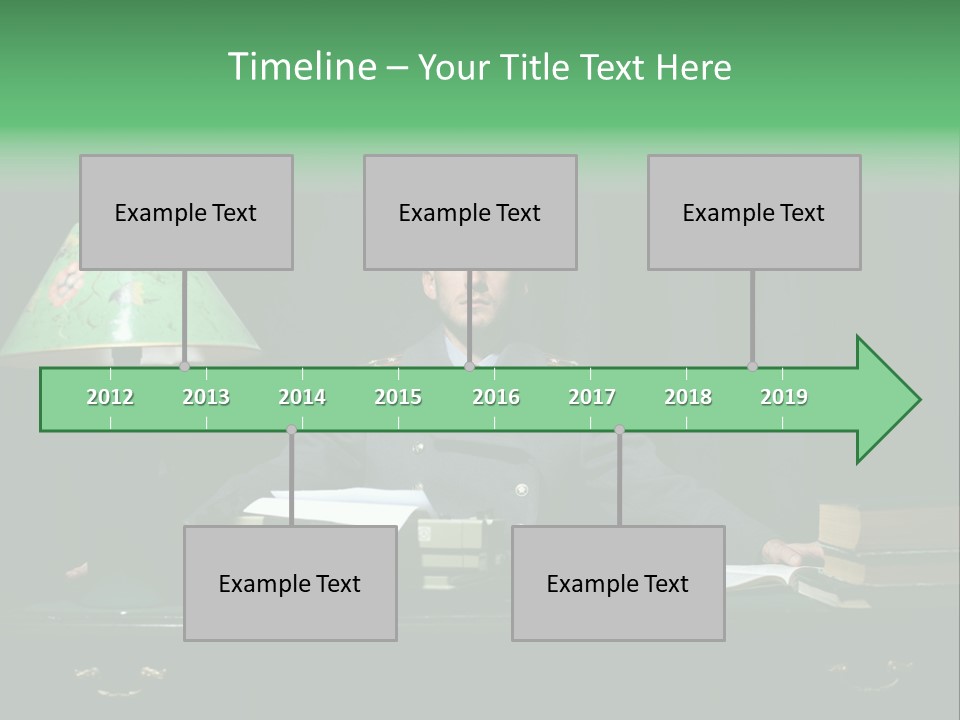 Timeline – Your Title Text Here

Example Text

Example Text

Example Text

2012 2013 2014 2015 2016 2017 2018 2019

Example Text

Example Text